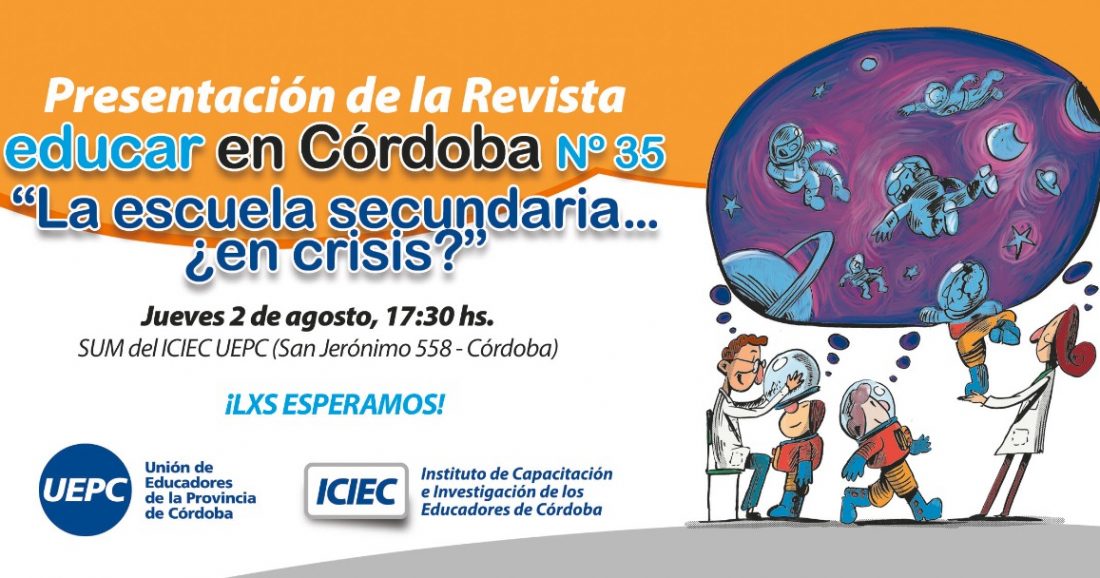 Presentación de la Revista
educar en Córdoba Nº 35
"La escuela secundaria... ¿en crisis?"

Jueves 2 de agosto, 17:30 hs.
SUM del ICIEC UEPC (San Jerónimo 558 - Córdoba)

¡LXS ESPERAMOS!

UEPC Unión de Educadores de la Provincia de Córdoba

ICIEC Instituto de Capacitación e Investigación de los Educadores de Córdoba